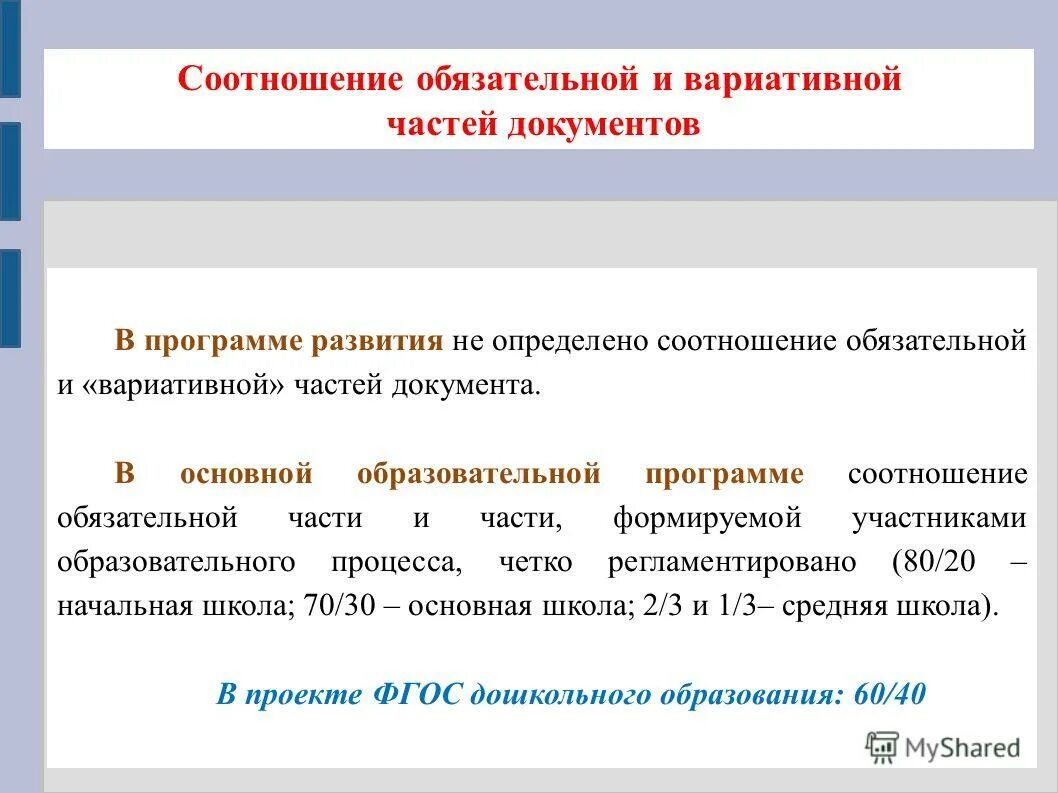 Соотношение обязательной и вариативной частей документов

В программе развития не определено соотношение обязательной и «вариативной» частей документа.

В основной образовательной программе соотношение обязательной части и части, формируемой участниками образовательного процесса, четко регламентировано (80/20 – начальная школа; 70/30 – основная школа; 2/3 и 1/3– средняя школа).

В проекте ФГОС дошкольного образования: 60/40

MyShared